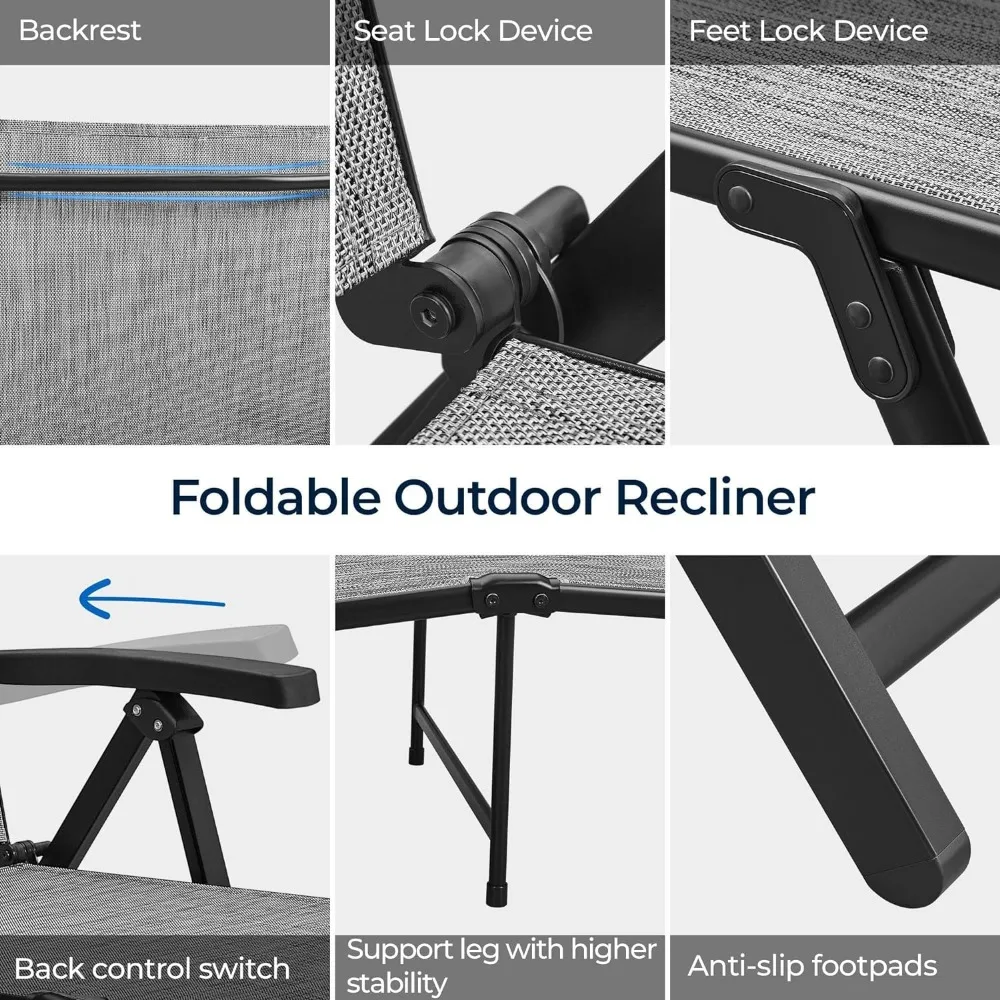 Backrest

Seat Lock Device

Feet Lock Device

Foldable Outdoor Recliner

Back control switch

Support leg with higher stability

Anti-slip footpads